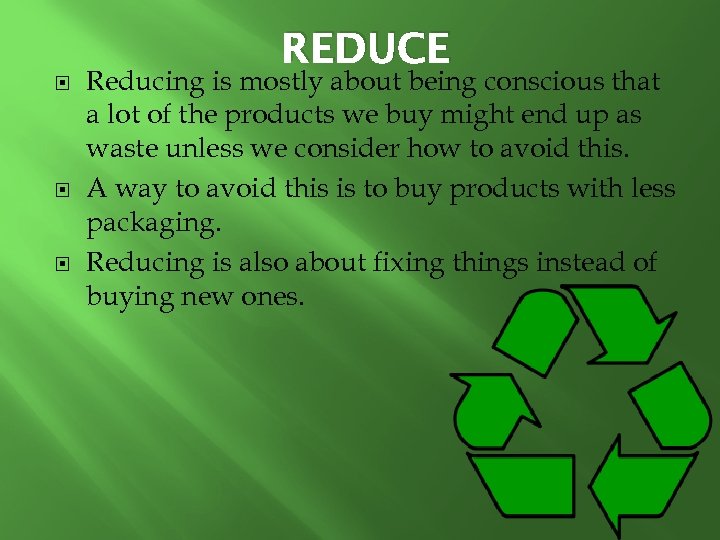 REDUCE

- Reducing is mostly about being conscious that a lot of the products we buy might end up as waste unless we consider how to avoid this.
- A way to avoid this is to buy products with less packaging.
- Reducing is also about fixing things instead of buying new ones.